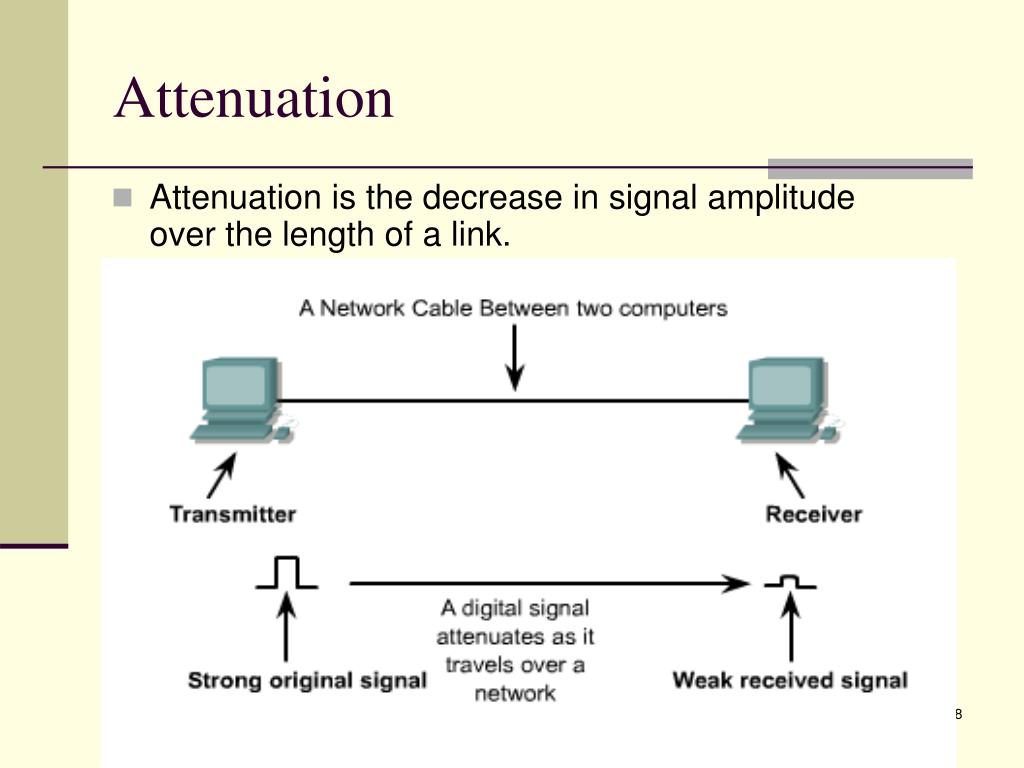 Attenuation

Attenuation is the decrease in signal amplitude over the length of a link.

A Network Cable Between two computers

Transmitter

Receiver

A digital signal attenuates as it travels over a network

Strong original signal

Weak received signal

8